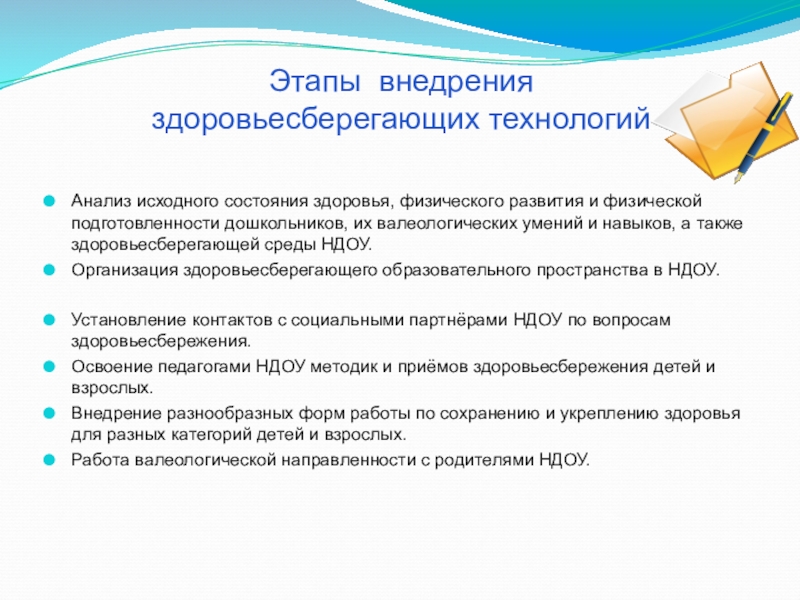 Этапы внедрения здоровьесберегающих технологий

Анализ исходного состояния здоровья, физического развития и физической подготовленности дошкольников, их валеологических умений и навыков, а также здоровьесберегающей среды НДОУ.

Организация здоровьесберегающего образовательного пространства в НДОУ.

Установление контактов с социальными партнёрами НДОУ по вопросам здоровьесбережения.

Освоение педагогами НДОУ методик и приёмов здоровьесбережения детей и взрослых.

Внедрение разнообразных форм работы по сохранению и укреплению здоровья для разных категорий детей и взрослых.

Работа валеологической направленности с родителями НДОУ.